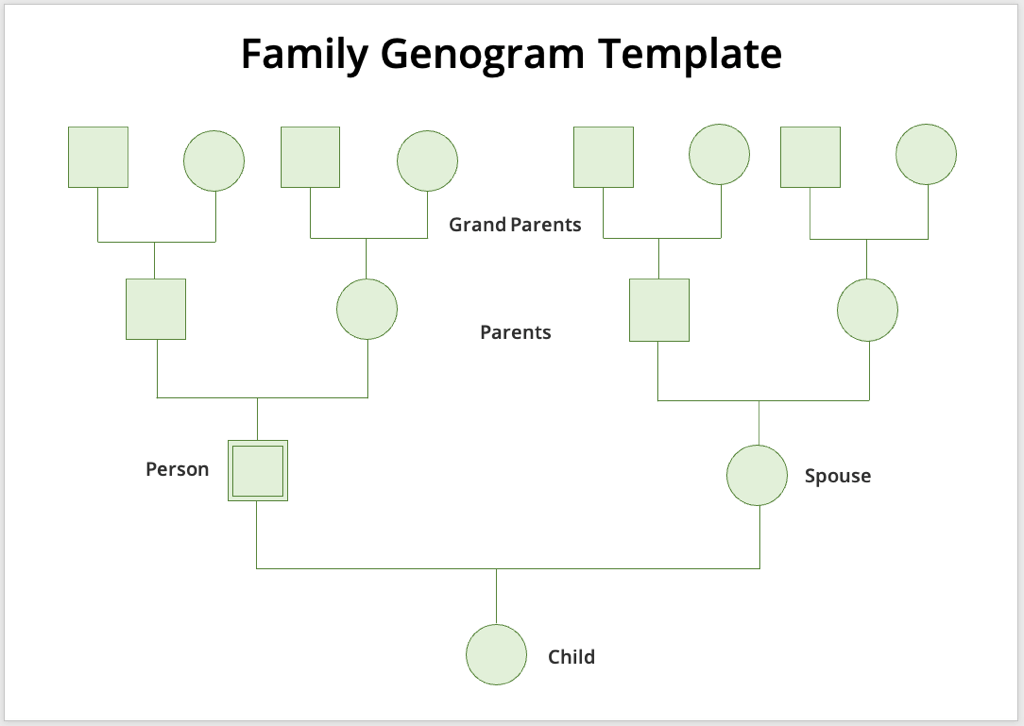 Family Genogram Template

Grand Parents

Parents

Person

Spouse

Child